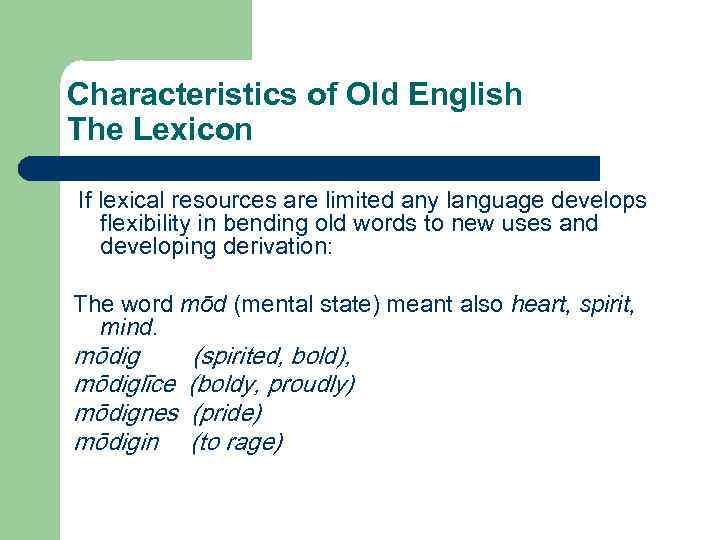 Characteristics of Old English
The Lexicon

If lexical resources are limited any language develops flexibility in bending old words to new uses and developing derivation:

The word mōd (mental state) meant also heart, spirit, mind.
mōdig (spirited, bold),
mōdiglīce (boldy, proudly)
mōdignes (pride)
mōdigin (to rage)